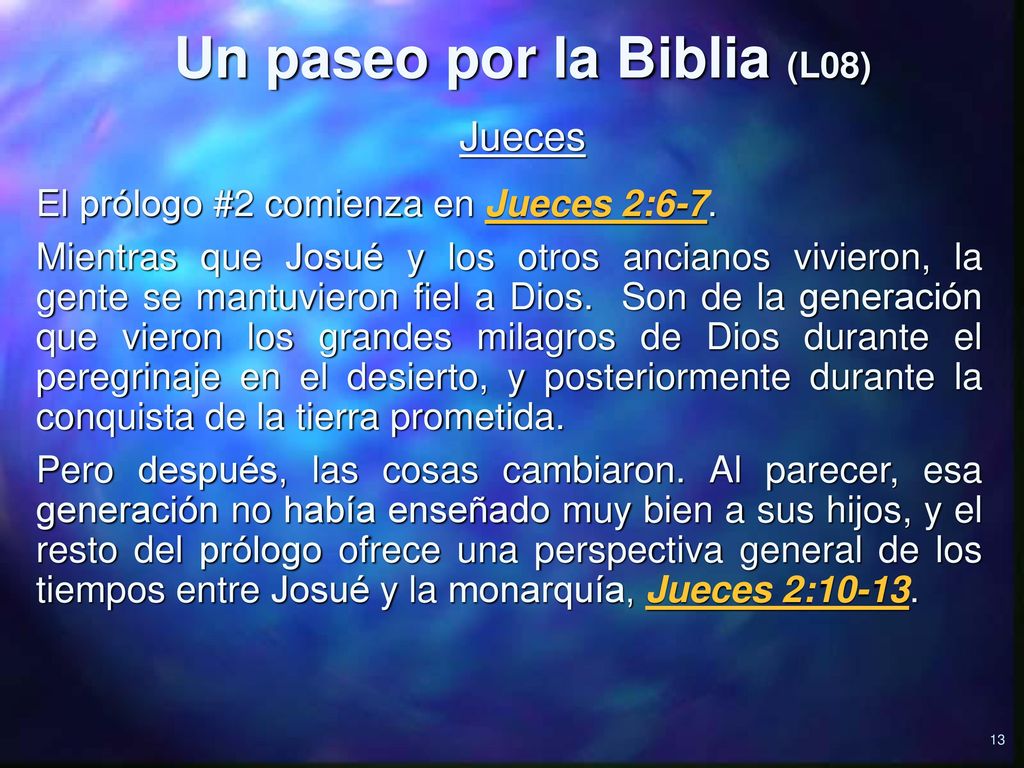 Un paseo por la Biblia (L08)

Jueces

El prólogo #2 comienza en Jueces 2:6-7.

Mientras que Josué y los otros ancianos vivieron, la gente se mantuvieron fiel a Dios. Son de la generación que vieron los grandes milagros de Dios durante el peregrinaje en el desierto, y posteriormente durante la conquista de la tierra prometida.

Pero después, las cosas cambiaron. Al parecer, esa generación no había enseñado muy bien a sus hijos, y el resto del prólogo ofrece una perspectiva general de los tiempos entre Josué y la monarquía, Jueces 2:10-13.

13